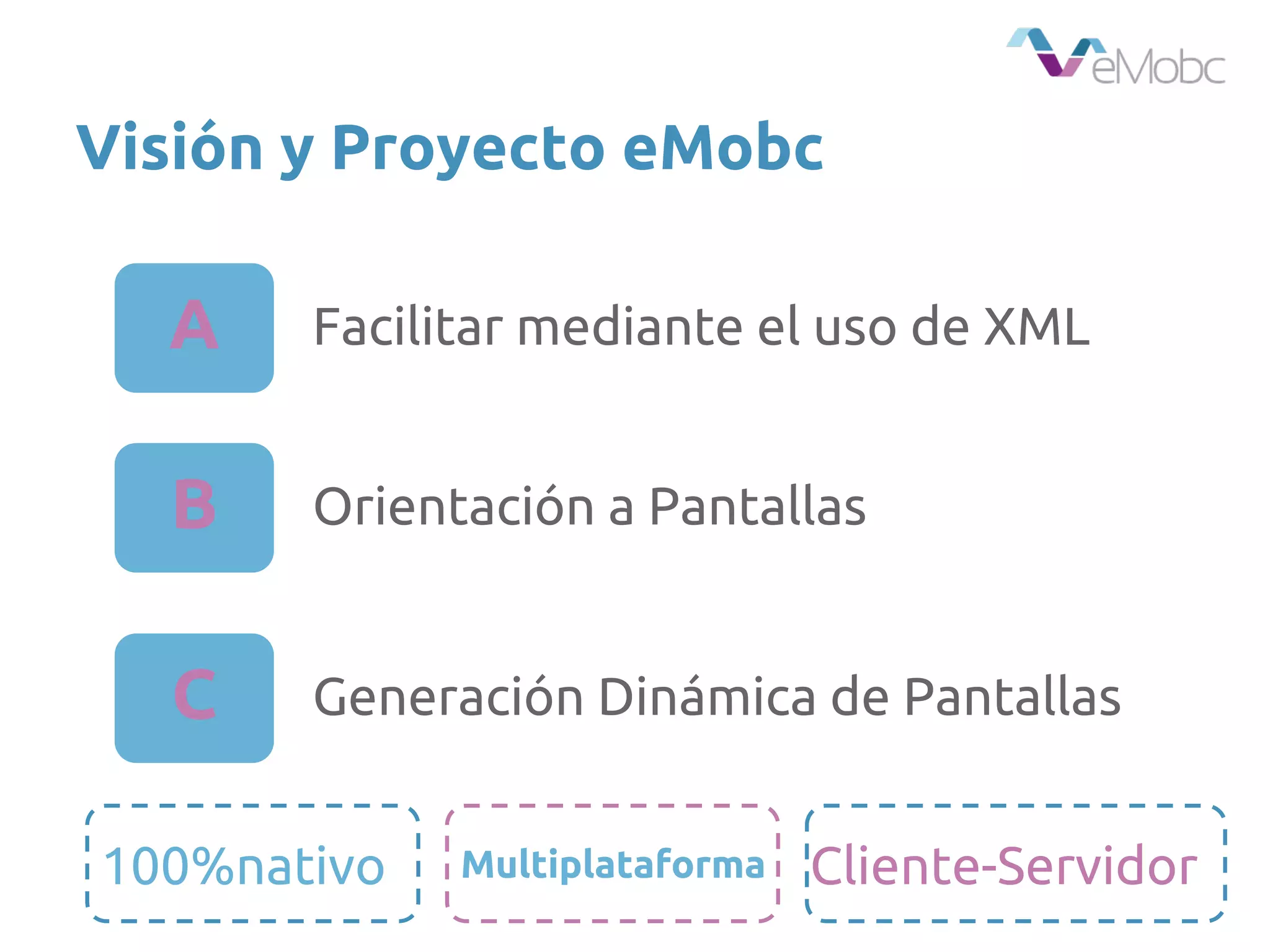 eMobc

Visión y Proyecto eMobc

A Facilitar mediante el uso de XML

B Orientación a Pantallas

C Generación Dinámica de Pantallas

100%nativo

Multiplataforma

Cliente-Servidor